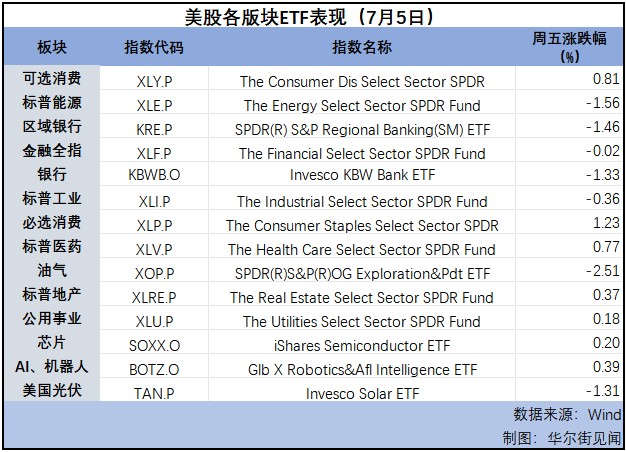 美股各版块ETF表现（7月5日）

| 板块 | 指数代码 | 指数名称 | 周五涨跌幅（%） |
|---|---|---|---|
| 可选消费 | XLY.P | The Consumer Dis Select Sector SPDR | 0.81 |
| 标普能源 | XLE.P | The Energy Select Sector SPDR Fund | -1.56 |
| 区域银行 | KRE.P | SPDR(R) S&P Regional Banking(SM) ETF | -1.46 |
| 金融全指 | XLF.P | The Financial Select Sector SPDR Fund | -0.02 |
| 银行 | KBWB.O | Invesco KBW Bank ETF | -1.33 |
| 标普工业 | XLI.P | The Industrial Select Sector SPDR Fund | -0.36 |
| 必选消费 | XLP.P | The Consumer Staples Select Sector SPDR | 1.23 |
| 标普医药 | XLV.P | The Health Care Select Sector SPDR Fund | 0.77 |
| 油气 | XOP.P | SPDR(R)S&P(R)OG Exploration&Pdt ETF | -2.51 |
| 标普地产 | XLRE.P | The Real Estate Select Sector SPDR Fund | 0.37 |
| 公用事业 | XLU.P | The Utilities Select Sector SPDR Fund | 0.18 |
| 芯片 | SOXX.O | iShares Semiconductor ETF | 0.20 |
| AI、机器人 | BOTZ.O | Glb X Robotics&Afl Intelligence ETF | 0.39 |
| 美国光伏 | TAN.P | Invesco Solar ETF | -1.31 |

数据来源：Wind
制图：华尔街见闻